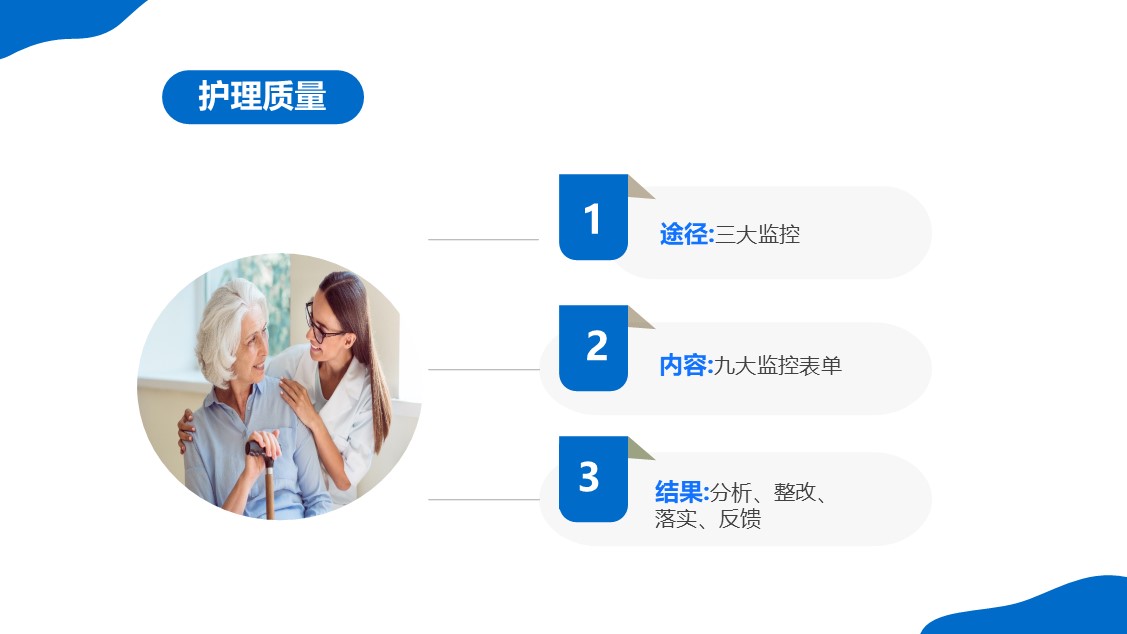 护理质量

1
途径:三大监控

2
内容:九大监控表单

3
结果:分析、整改、落实、反馈